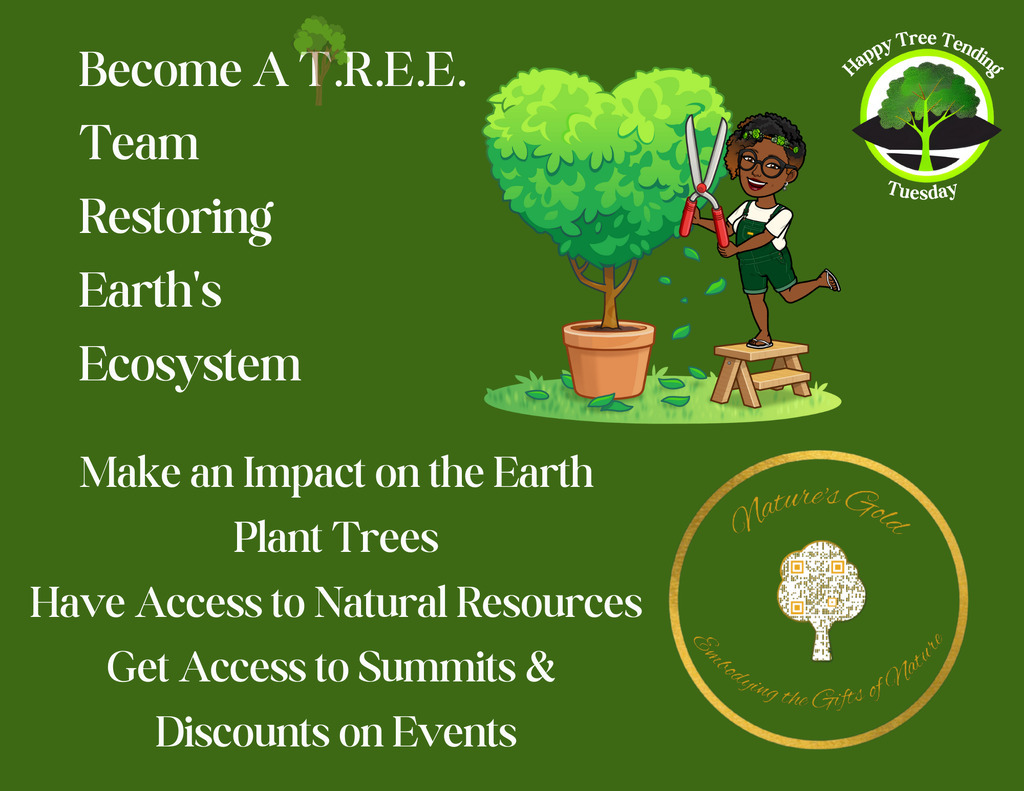 Become A T.R.E.E.
Team
Restoring
Earth's
Ecosystem

Happy Tree Tending
Tuesday

Make an Impact on the Earth
Plant Trees
Have Access to Natural Resources
Get Access to Summits &
Discounts on Events

Nature's Gold
Embodying the Gifts of Nature